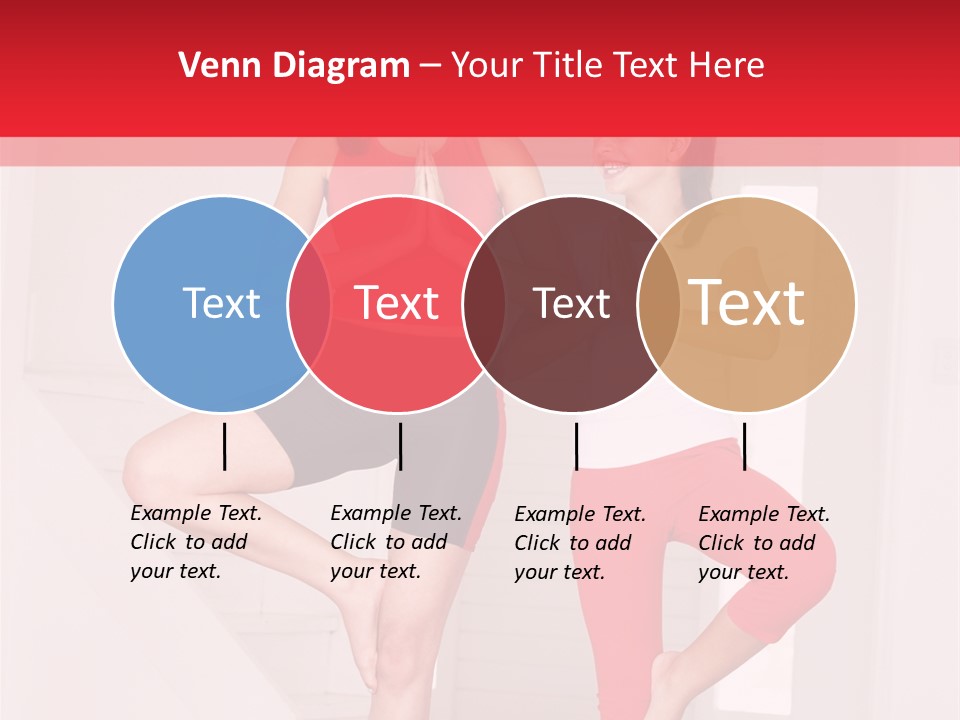 Venn Diagram – Your Title Text Here

Text

Text

Text

Text

Example Text. Click to add your text.

Example Text. Click to add your text.

Example Text. Click to add your text.

Example Text. Click to add your text.